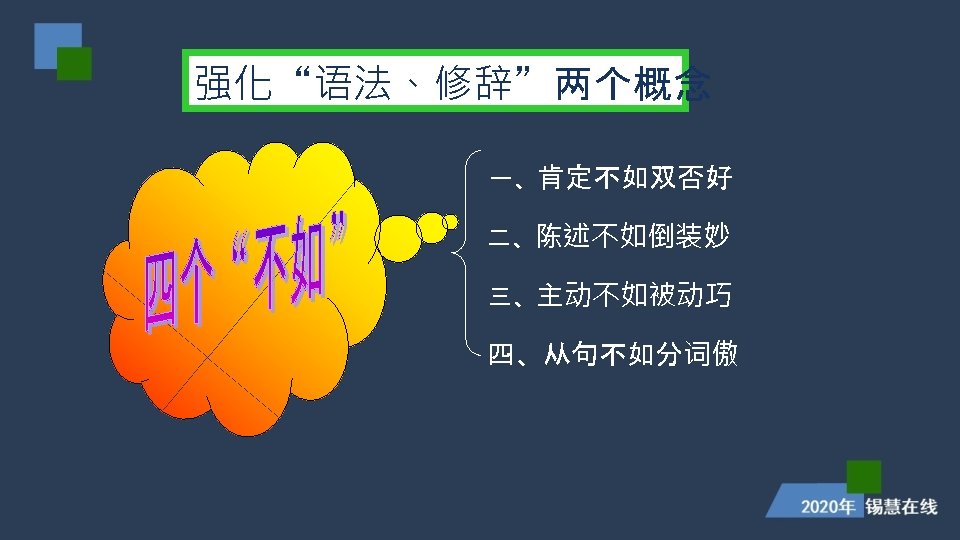 强化“语法、修辞”两个概念

四个“不如”

一、肯定不如双否好

二、陈述不如倒装妙

三、主动不如被动巧

四、从句不如分词傲

2020年 锡慧在线